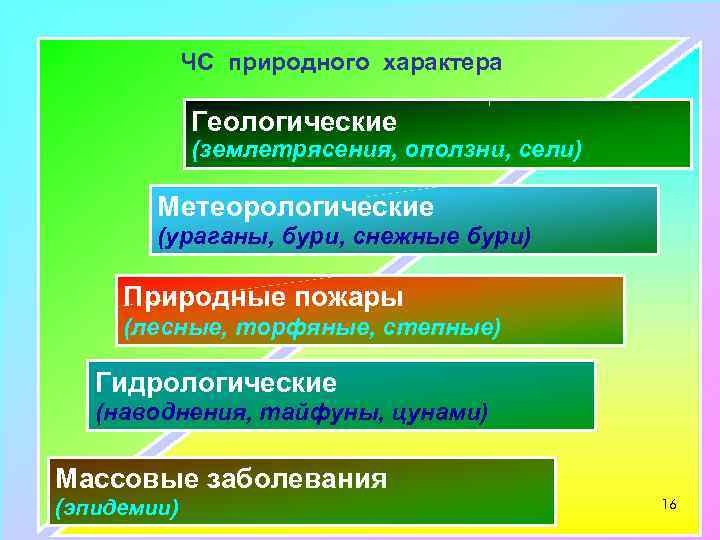 ЧС природного характера

Геологические
(землетрясения, оползни, сели)

Метеорологические
(ураганы, бури, снежные бури)

Природные пожары
(лесные, торфяные, степные)

Гидрологические
(наводнения, тайфуны, цунами)

Массовые заболевания
(эпидемии)

16